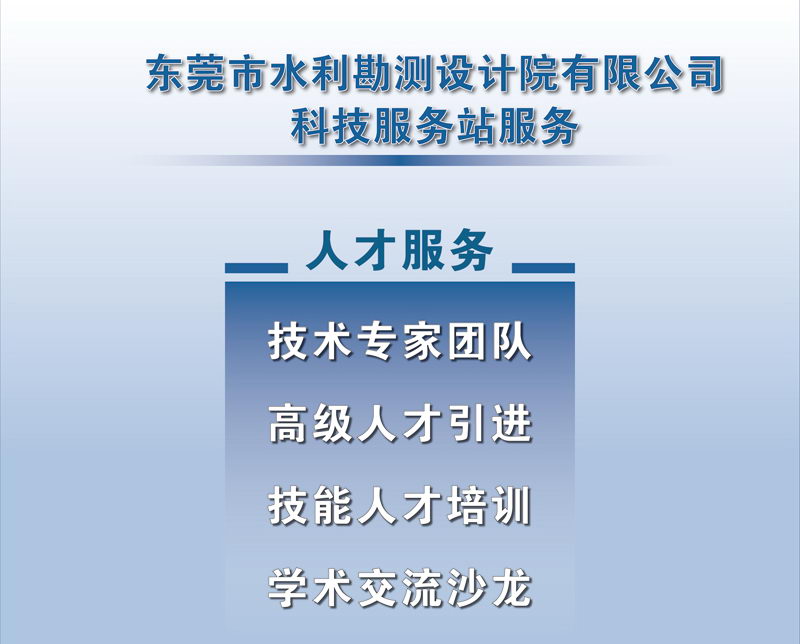 东莞市水利勘测设计院有限公司
科技服务站服务

人才服务

技术专家团队

高级人才引进

技能人才培训

学术交流沙龙